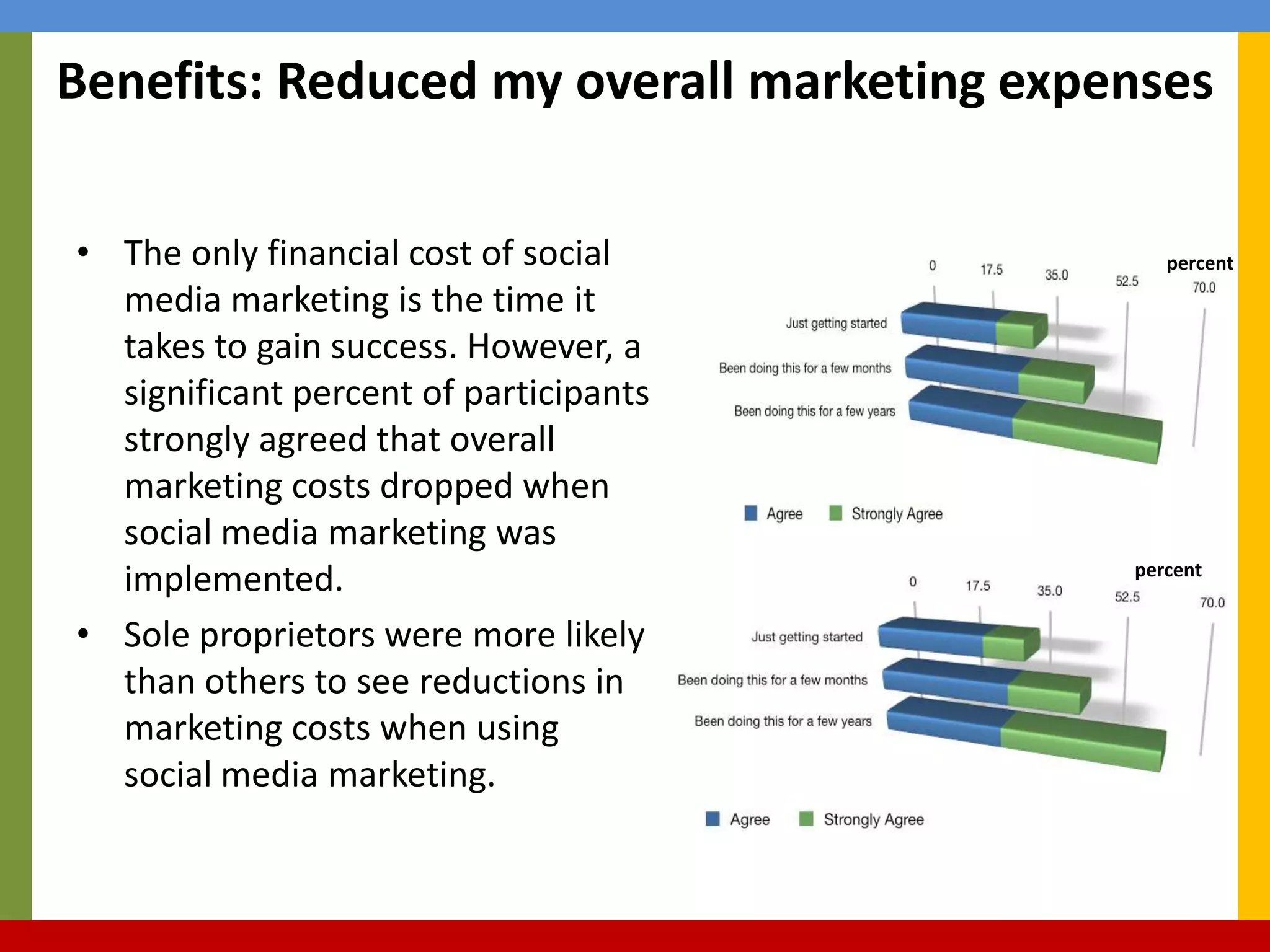 Benefits: Reduced my overall marketing expenses

• The only financial cost of social media marketing is the time it takes to gain success. However, a significant percent of participants strongly agreed that overall marketing costs dropped when social media marketing was implemented.

• Sole proprietors were more likely than others to see reductions in marketing costs when using social media marketing.

percent
0 17.5 35.0 52.5 70.0
Just getting started
Been doing this for a few months
Been doing this for a few years
Agree Strongly Agree

percent
0 17.5 35.0 52.5 70.0
Just getting started
Been doing this for a few months
Been doing this for a few years
Agree Strongly Agree